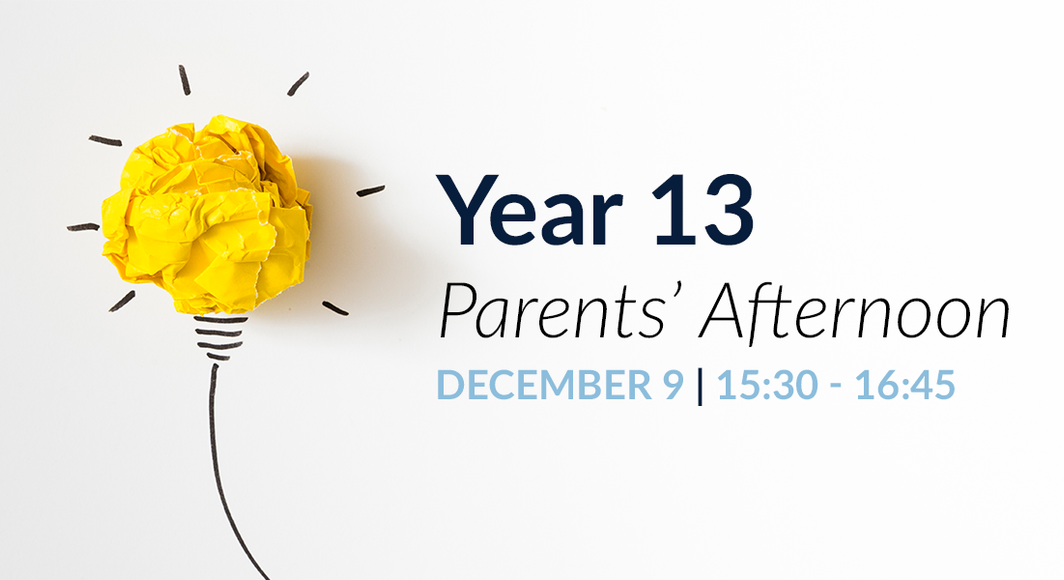 Year 13
Parents' Afternoon
DECEMBER 9 | 15:30 - 16:45